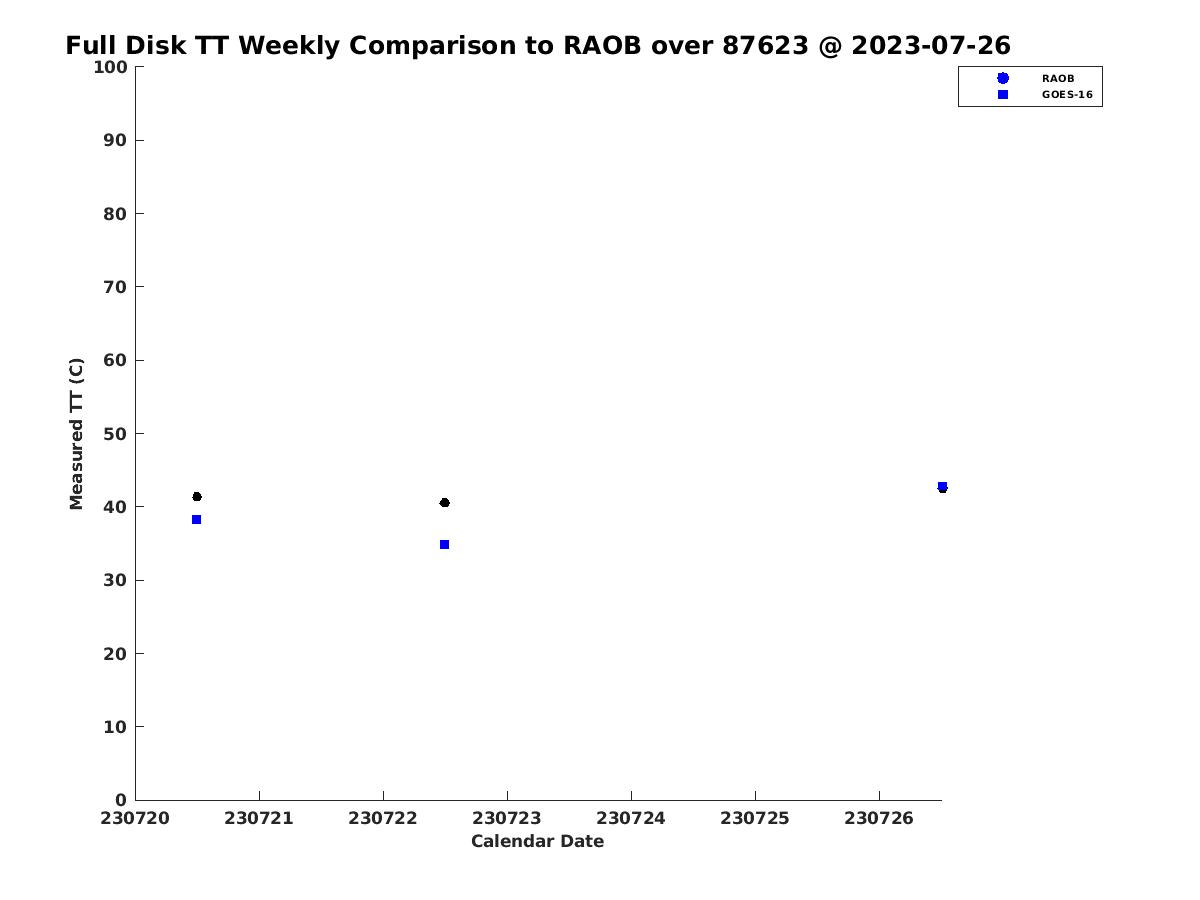 Full Disk TT Weekly Comparison to RAOB over 87623 @ 2023-07-26

RAOB
GOES-16

Measured TT (C)

100
90
80
70
60
50
40
30
20
10
0

230720
230721
230722
230723
230724
230725
230726

Calendar Date